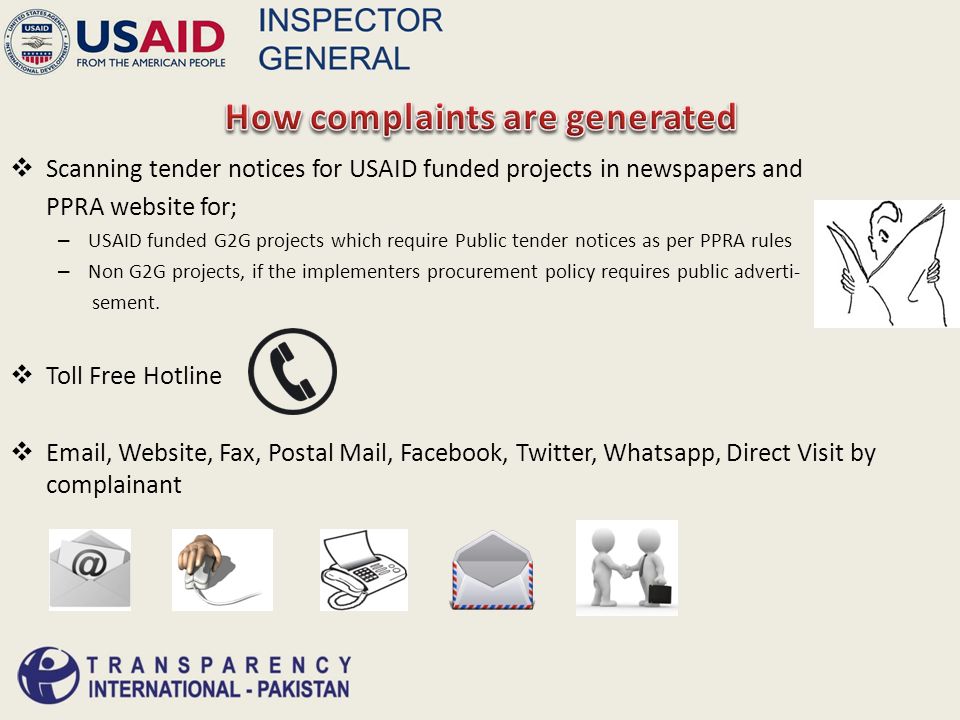 UNITED STATES AGENCY INTERNATIONAL DEVELOPMENT USAID

USAID FROM THE AMERICAN PEOPLE

INSPECTOR GENERAL

How complaints are generated

❖ Scanning tender notices for USAID funded projects in newspapers and PPRA website for;

– USAID funded G2G projects which require Public tender notices as per PPRA rules

– Non G2G projects, if the implementers procurement policy requires public advertisement.

❖ Toll Free Hotline

❖ Email, Website, Fax, Postal Mail, Facebook, Twitter, Whatsapp, Direct Visit by complainant

@

TRANSPARENCY INTERNATIONAL - PAKISTAN